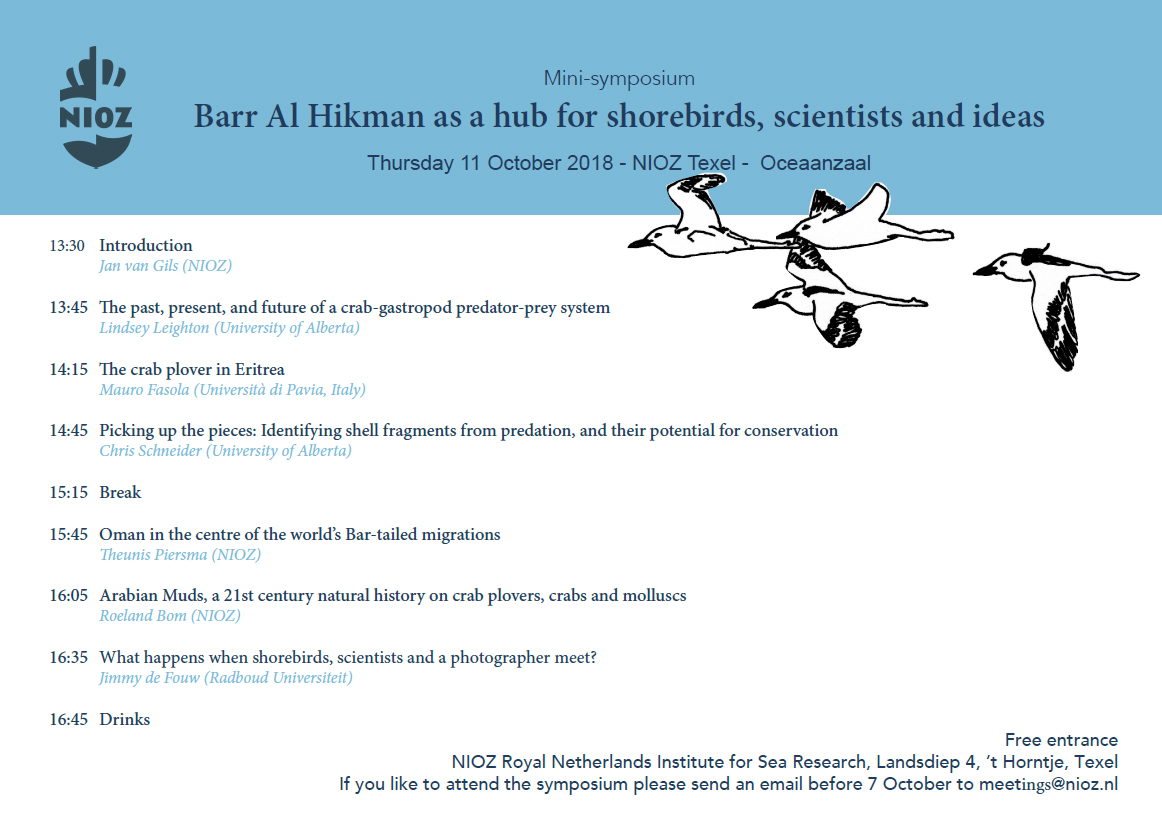 NIOZ

Mini-symposium

Barr Al Hikman as a hub for shorebirds, scientists and ideas

Thursday 11 October 2018 - NIOZ Texel - Oceaanzaal

13:30 Introduction
Jan van Gils (NIOZ)

13:45 The past, present, and future of a crab-gastropod predator-prey system
Lindsey Leighton (University of Alberta)

14:15 The crab plover in Eritrea
Mauro Fasola (Università di Pavia, Italy)

14:45 Picking up the pieces: Identifying shell fragments from predation, and their potential for conservation
Chris Schneider (University of Alberta)

15:15 Break

15:45 Oman in the centre of the world's Bar-tailed migrations
Theunis Piersma (NIOZ)

16:05 Arabian Muds, a 21st century natural history on crab plovers, crabs and molluscs
Roeland Bom (NIOZ)

16:35 What happens when shorebirds, scientists and a photographer meet?
Jimmy de Fouw (Radboud Universiteit)

16:45 Drinks

Free entrance
NIOZ Royal Netherlands Institute for Sea Research, Landsdiep 4, 't Horntje, Texel
If you like to attend the symposium please send an email before 7 October to meetings@nioz.nl